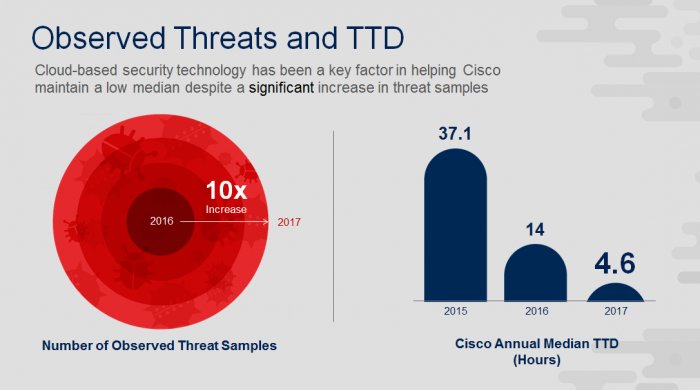 Observed Threats and TTD

Cloud-based security technology has been a key factor in helping Cisco maintain a low median despite a significant increase in threat samples

10x
Increase
2016
2017

Number of Observed Threat Samples

37.1
14
4.6
2015
2016
2017

Cisco Annual Median TTD (Hours)